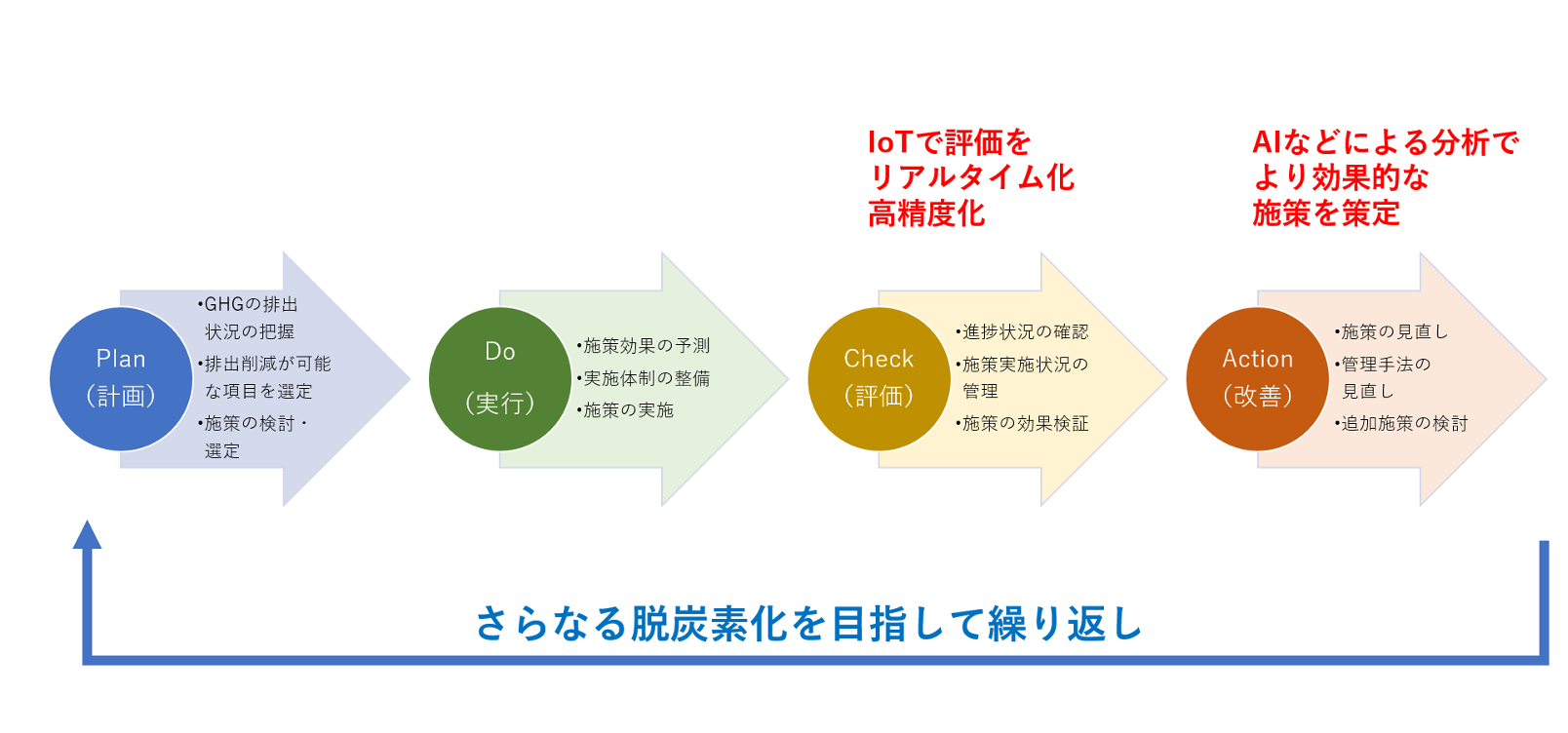 IoTで評価を
リアルタイム化
高精度化

AIなどによる分析で
より効果的な
施策を策定

Plan
（計画）

•GHGの排出状況の把握
•排出削減が可能な項目を選定
•施策の検討・選定

Do
（実行）

•施策効果の予測
•実施体制の整備
•施策の実施

Check
（評価）

•進捗状況の確認
•施策実施状況の管理
•施策の効果検証

Action
（改善）

•施策の見直し
•管理手法の見直し
•追加施策の検討

さらなる脱炭素化を目指して繰り返し